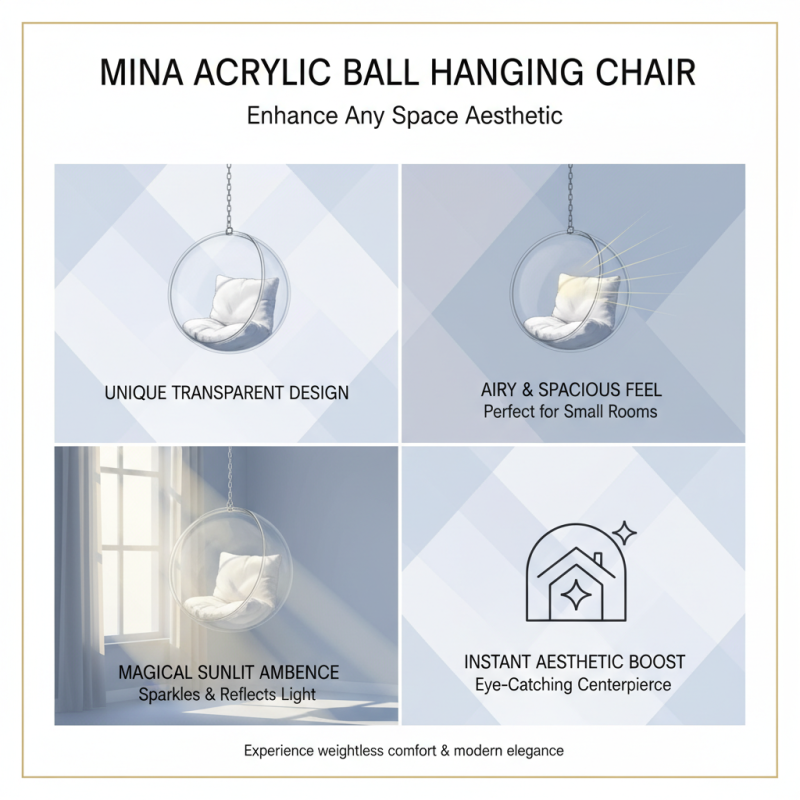 MINA ACRYLIC BALL HANGING CHAIR
Enhance Any Space Aesthetic

UNIQUE TRANSPARENT DESIGN

AIRY & SPACIOUS FEEL
Perfect for Small Rooms

MAGICAL SUNLIT AMBENCE
Sparkles & Reflects Light

INSTANT AESTHETIC BOOST
Eye-Catching Centerpierce

Experience weightless comfort & modern elegance